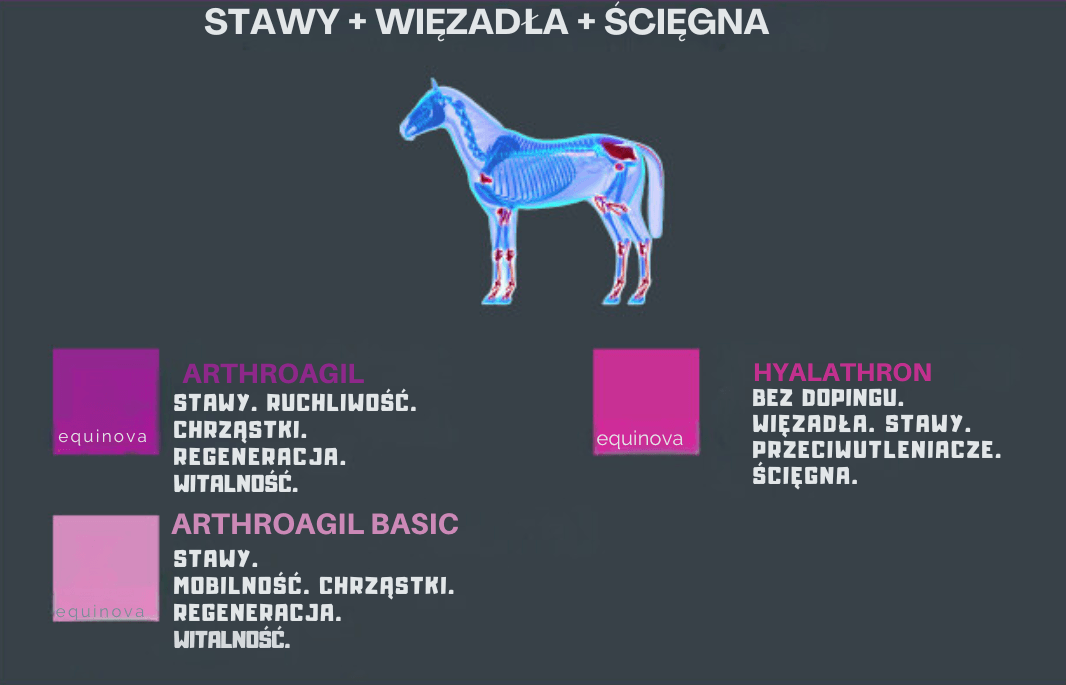 STAWY + WIĘZADŁA + ŚCIĘGNA

equinova

ARTHROAGIL
STAWY. RUCHLIWOŚĆ. CHRZĄSTKI. REGENERACJA. WITALNOŚĆ.

equinova

ARTHROAGIL BASIC
STAWY. MOBILNOŚĆ. CHRZĄSTKI. REGENERACJA. WITALNOŚĆ.

equinova

HYALATHRON
BEZ DOPINGU. WIĘZADŁA. STAWY. PRZECIWUTLENIACZE. ŚCIĘGNA.